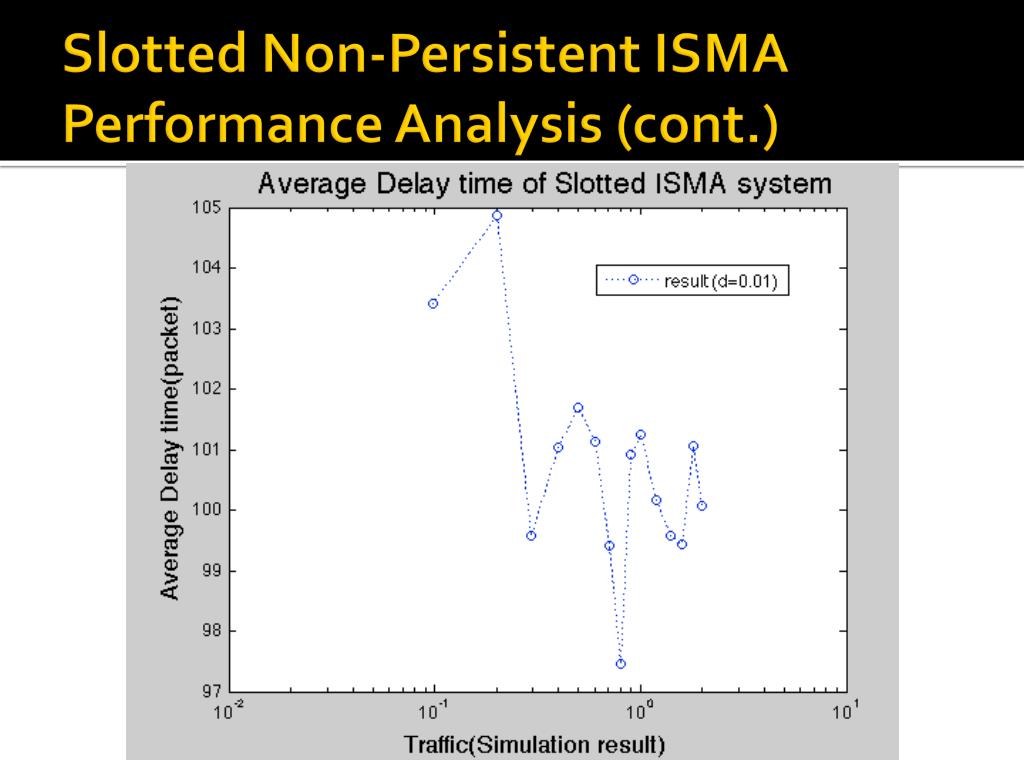 Slotted Non-Persistent ISMA Performance Analysis (cont.)

Average Delay time of Slotted ISMA system

result (d=0.01)

Average Delay time(packet)

105
104
103
102
101
100
99
98
97

$10^{-2}$
$10^{-1}$
$10^{0}$
$10^{1}$

Traffic(Simulation result)